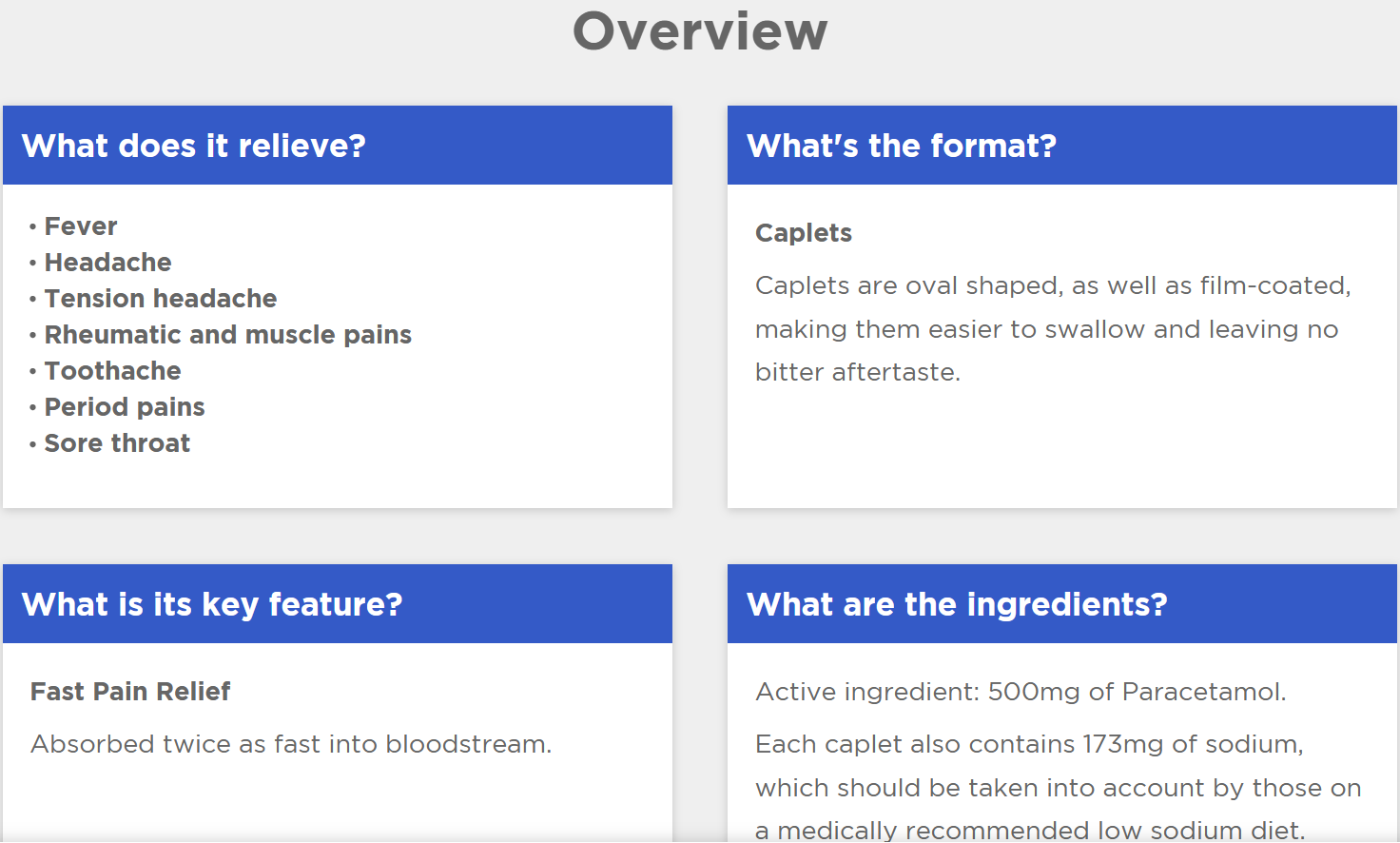 Overview

What does it relieve?

• Fever
• Headache
• Tension headache
• Rheumatic and muscle pains
• Toothache
• Period pains
• Sore throat

What's the format?

Caplets

Caplets are oval shaped, as well as film-coated, making them easier to swallow and leaving no bitter aftertaste.

What is its key feature?

Fast Pain Relief

Absorbed twice as fast into bloodstream.

What are the ingredients?

Active ingredient: 500mg of Paracetamol.

Each caplet also contains 173mg of sodium, which should be taken into account by those on a medically recommended low sodium diet.